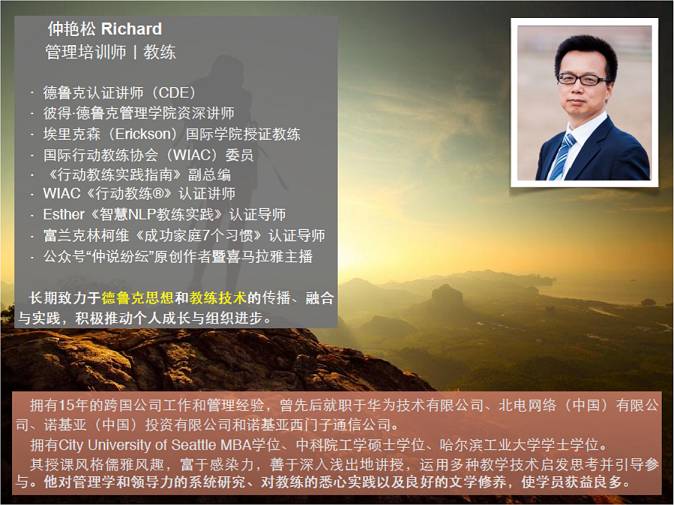 仲艳松 Richard
管理培训师 | 教练

· 德鲁克认证讲师（CDE）
· 彼得·德鲁克管理学院资深讲师
· 埃里克森（Erickson）国际学院授证教练
· 国际行动教练协会（WIAC）委员
· 《行动教练实践指南》副总编
· WIAC《行动教练®》认证讲师
· Esther《智慧NLP教练实践》认证导师
· 富兰克林柯维《成功家庭7个习惯》认证导师
· 公众号“仲说纷纭”原创作者暨喜马拉雅主播

长期致力于德鲁克思想和教练技术的传播、融合与实践，积极推动个人成长与组织进步。

拥有15年的跨国公司工作和管理经验，曾先后就职于华为技术有限公司、北电网络（中国）有限公司、诺基亚（中国）投资有限公司和诺基亚西门子通信公司。

拥有City University of Seattle MBA学位、中科院工学硕士学位、哈尔滨工业大学学士学位。

其授课风格儒雅风趣，富于感染力，善于深入浅出地讲授，运用多种教学技术启发思考并引导参与。他对管理学和领导力的系统研究、对教练的悉心实践以及良好的文学修养，使学员获益良多。